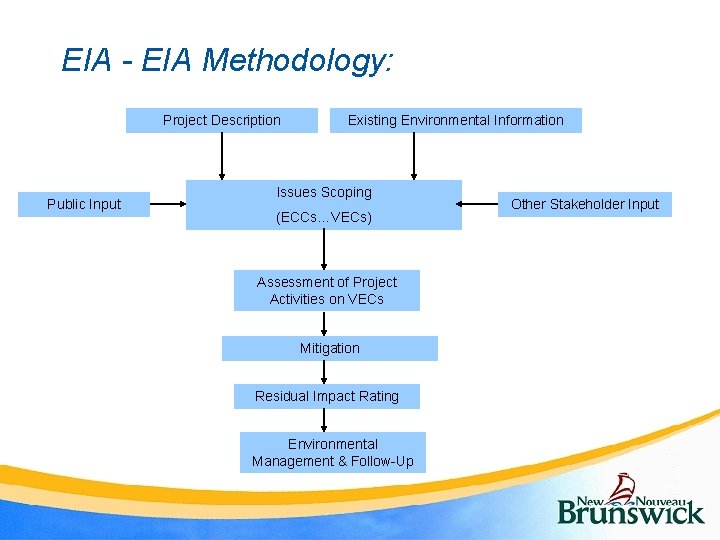 EIA - EIA Methodology:

Project Description

Existing Environmental Information

Public Input

Issues Scoping

(ECCs…VECs)

Other Stakeholder Input

Assessment of Project Activities on VECs

Mitigation

Residual Impact Rating

Environmental Management & Follow-Up

New Nouveau Brunswick